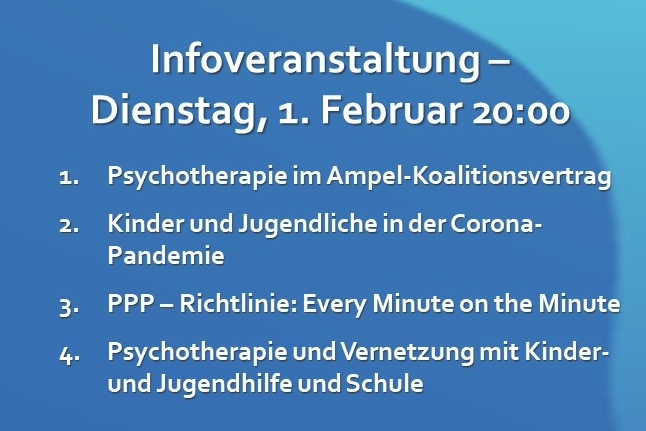 Infoveranstaltung – Dienstag, 1. Februar 20:00

1. Psychotherapie im Ampel-Koalitionsvertrag
2. Kinder und Jugendliche in der Corona-Pandemie
3. PPP – Richtlinie: Every Minute on the Minute
4. Psychotherapie und Vernetzung mit Kinder- und Jugendhilfe und Schule